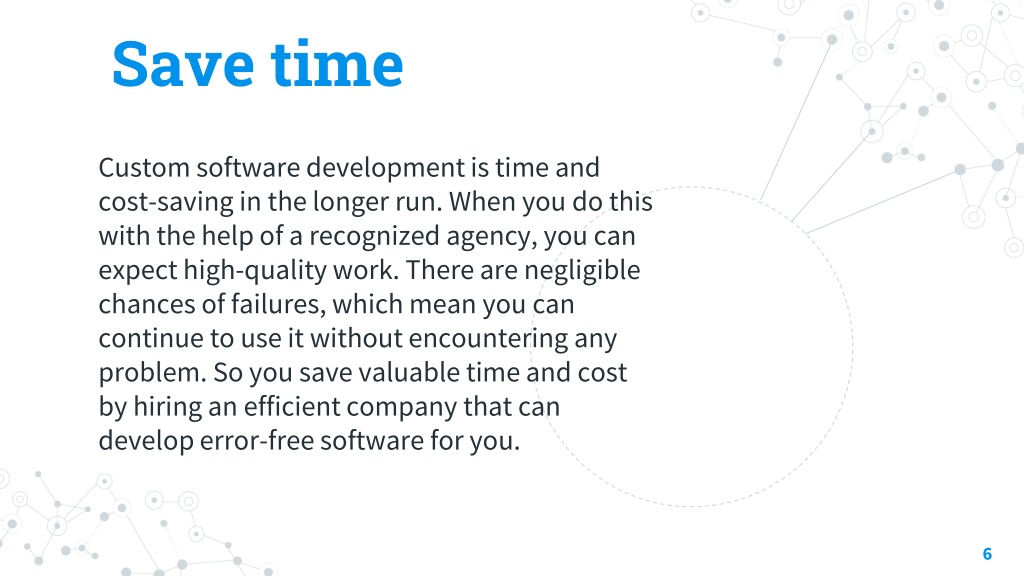 Save time

Custom software development is time and cost-saving in the longer run. When you do this with the help of a recognized agency, you can expect high-quality work. There are negligible chances of failures, which mean you can continue to use it without encountering any problem. So you save valuable time and cost by hiring an efficient company that can develop error-free software for you.

6